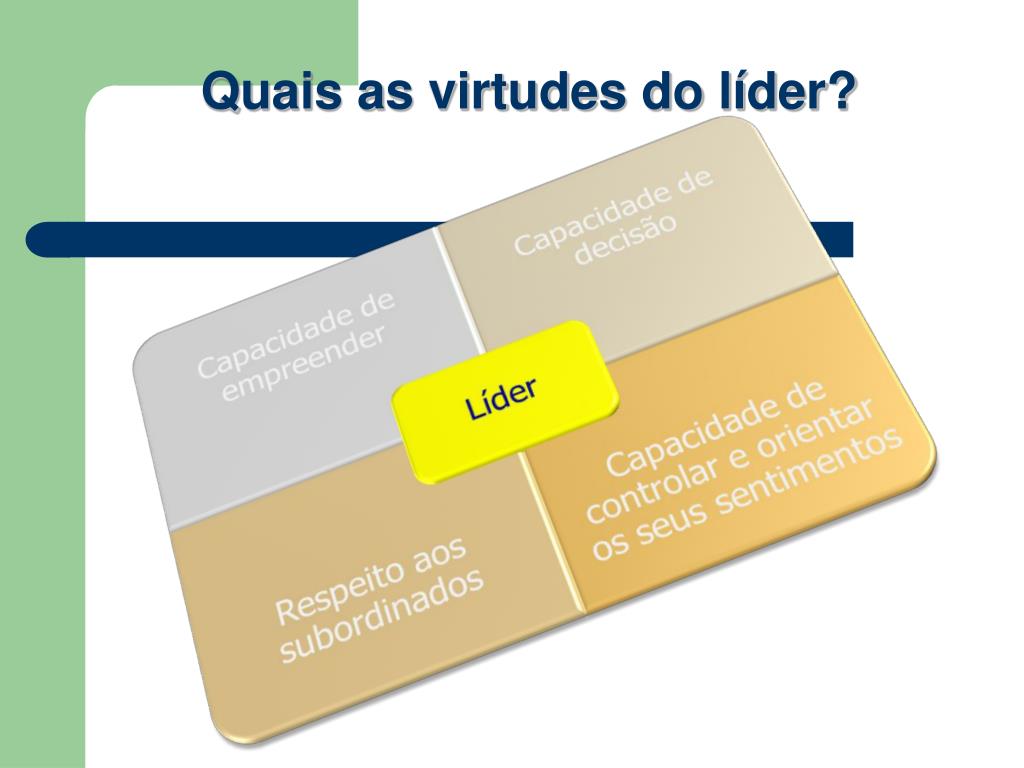 Quais as virtudes do líder?

Capacidade de empreender

Capacidade de decisão

Líder

Respeito aos subordinados

Capacidade de controlar e orientar os seus sentimentos